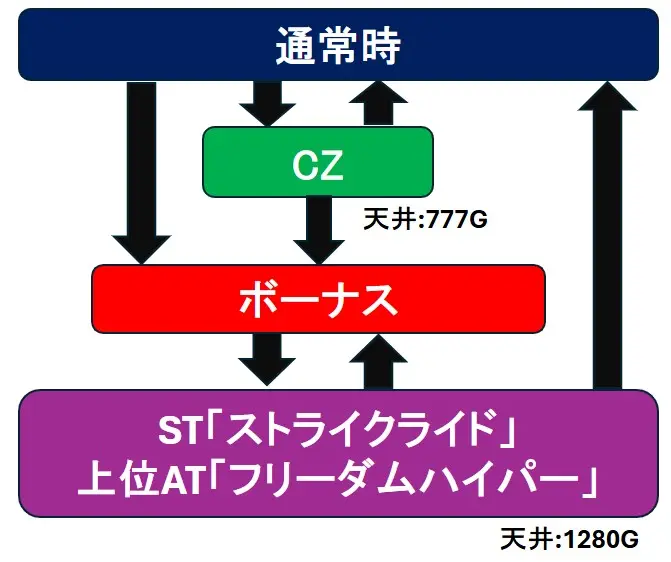 通常時

CZ

天井:777G

ボーナス

ST「ストライクライド」
上位AT「フリーダムハイパー」

天井:1280G